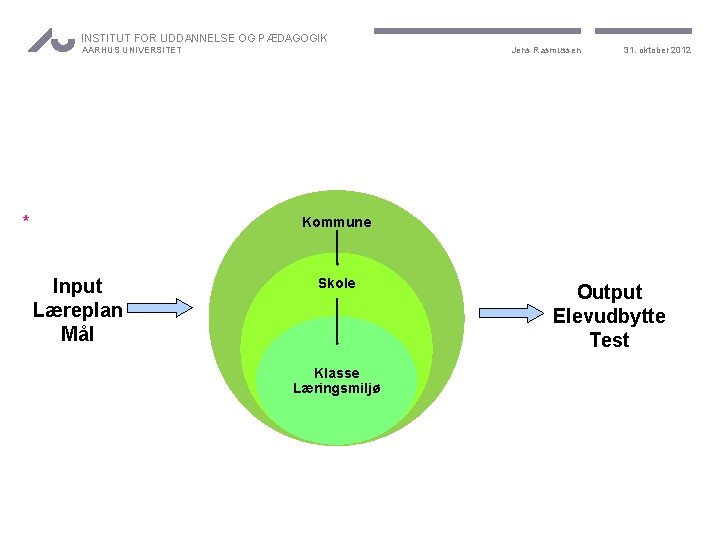 INSTITUT FOR UDDANNELSE OG PÆDAGOGIK
AARHUS UNIVERSITET

Jens Rasmussen

31. oktober 2012

*

Input
Læreplan
Mål

Kommune

Skole

Klasse
Læringsmiljø

Output
Elevudbytte
Test